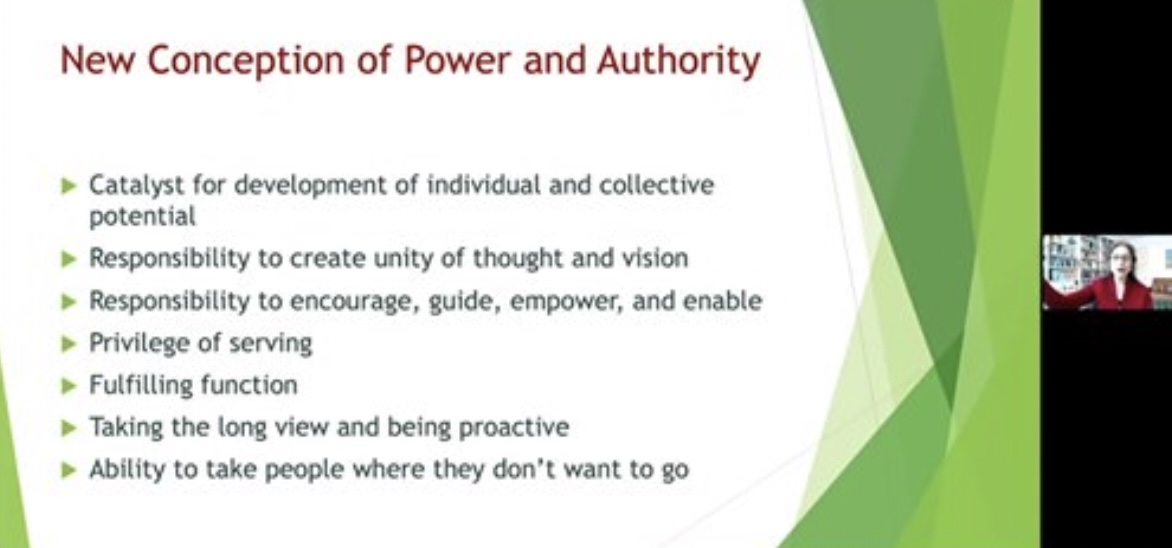 New Conception of Power and Authority

▶ Catalyst for development of individual and collective potential
▶ Responsibility to create unity of thought and vision
▶ Responsibility to encourage, guide, empower, and enable
▶ Privilege of serving
▶ Fulfilling function
▶ Taking the long view and being proactive
▶ Ability to take people where they don't want to go